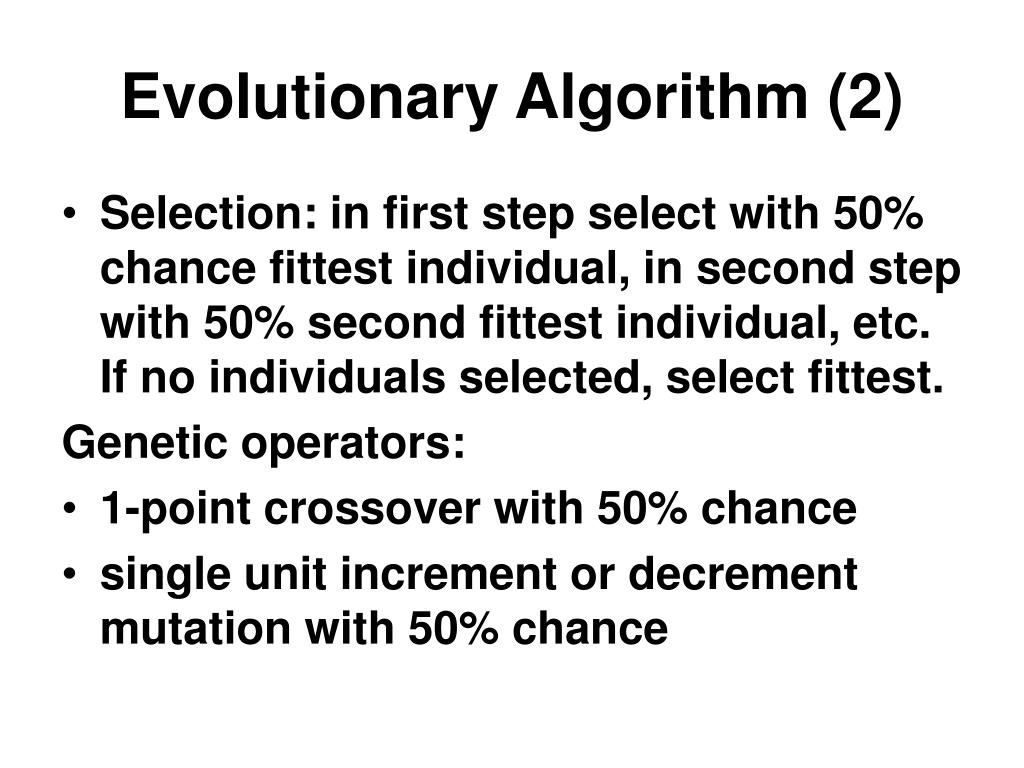 Evolutionary Algorithm (2)

• Selection: in first step select with 50% chance fittest individual, in second step with 50% second fittest individual, etc. If no individuals selected, select fittest.

Genetic operators:

• 1-point crossover with 50% chance
• single unit increment or decrement mutation with 50% chance